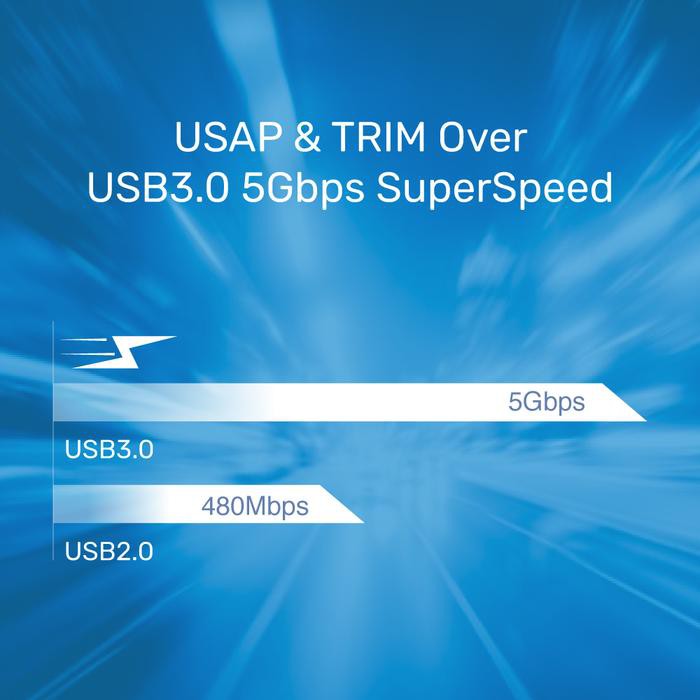 USAP & TRIM Over USB3.0 5Gbps SuperSpeed

5Gbps

USB3.0

480Mbps

USB2.0